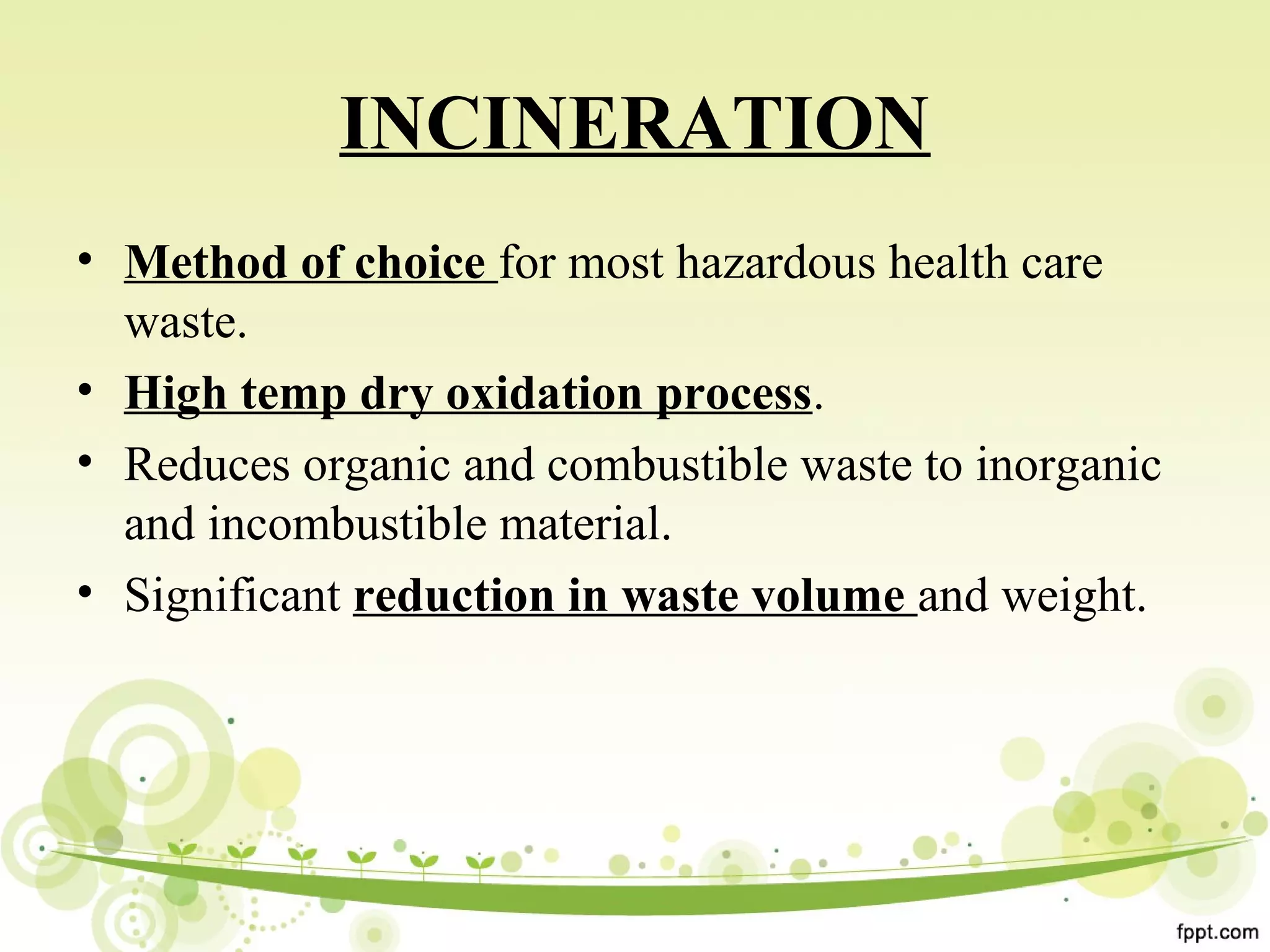 INCINERATION

• Method of choice for most hazardous health care waste.
• High temp dry oxidation process.
• Reduces organic and combustible waste to inorganic and incombustible material.
• Significant reduction in waste volume and weight.

fppt.com